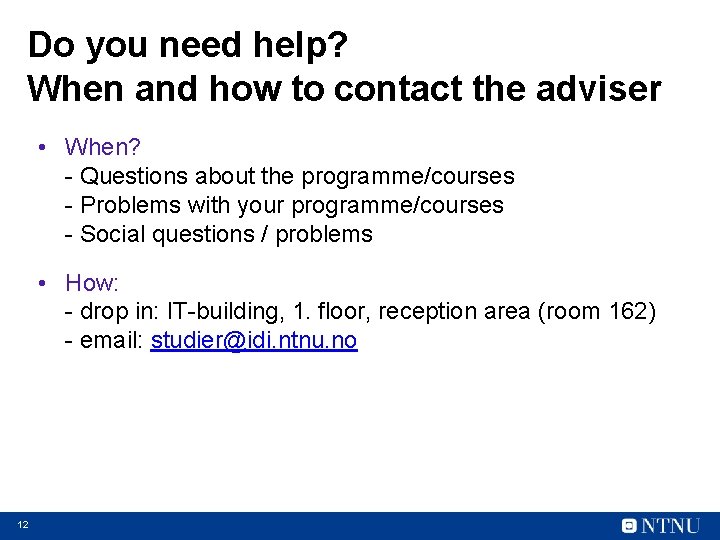 Do you need help?
When and how to contact the adviser

• When?
- Questions about the programme/courses
- Problems with your programme/courses
- Social questions / problems

• How:
- drop in: IT-building, 1. floor, reception area (room 162)
- email: studier@idi.ntnu.no

12

NTNU